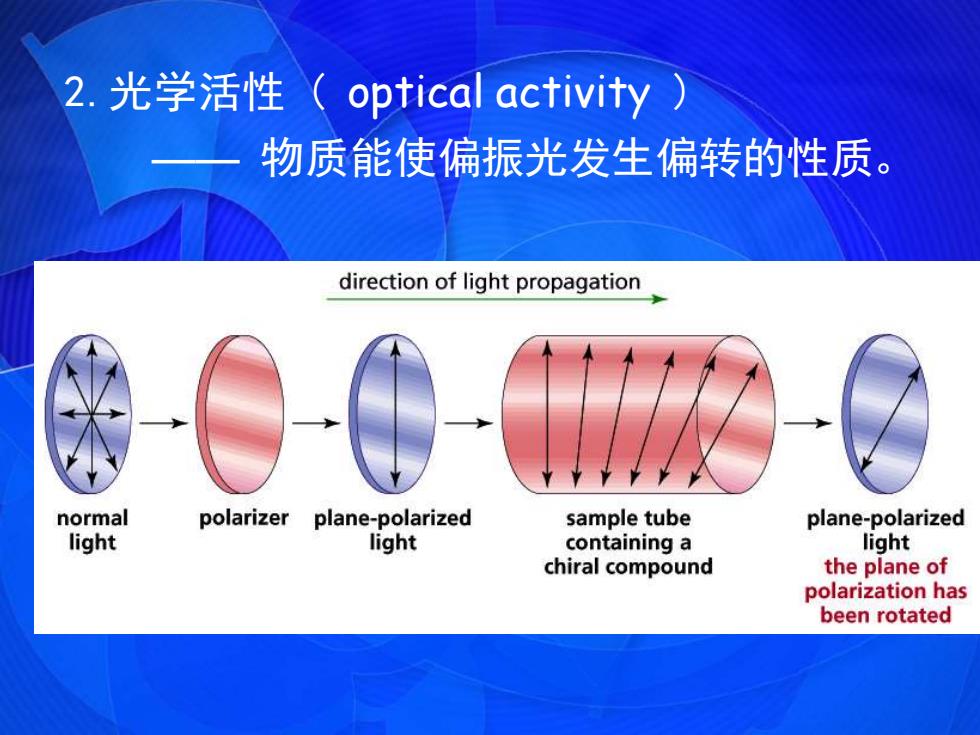 2. 光学活性（ optical activity ）

—— 物质能使偏振光发生偏转的性质。

direction of light propagation

normal light

polarizer

plane-polarized light

sample tube containing a chiral compound

plane-polarized light

the plane of polarization has been rotated